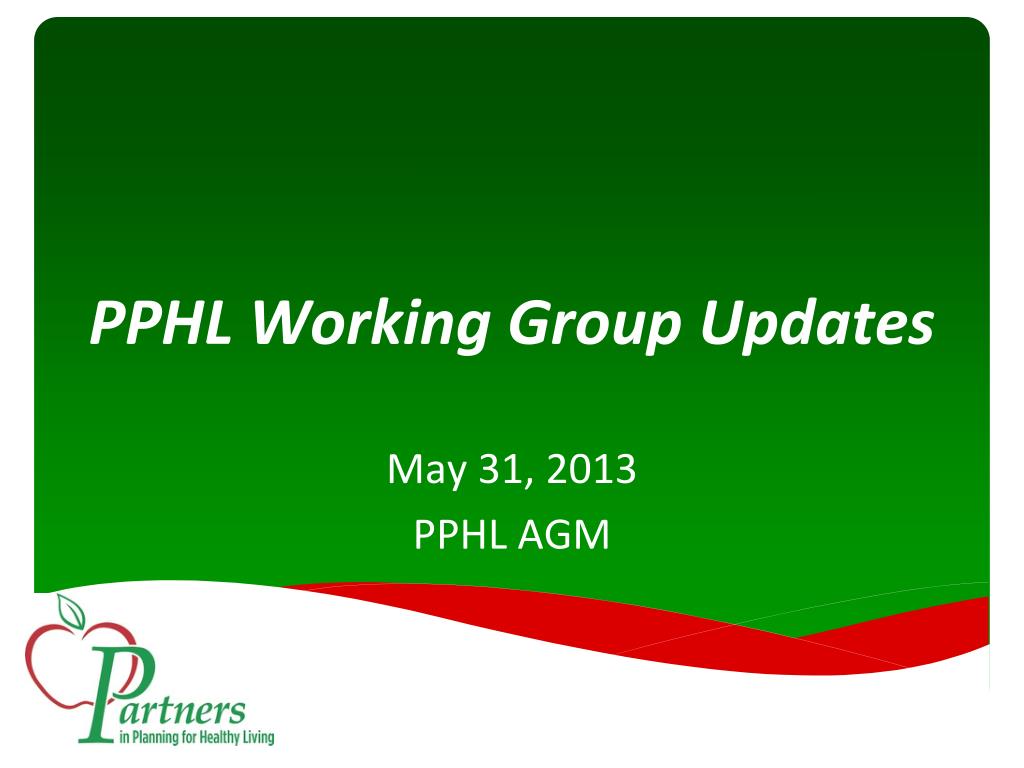 PPHL Working Group Updates

May 31, 2013
PPHL AGM

Partners
in Planning for Healthy Living